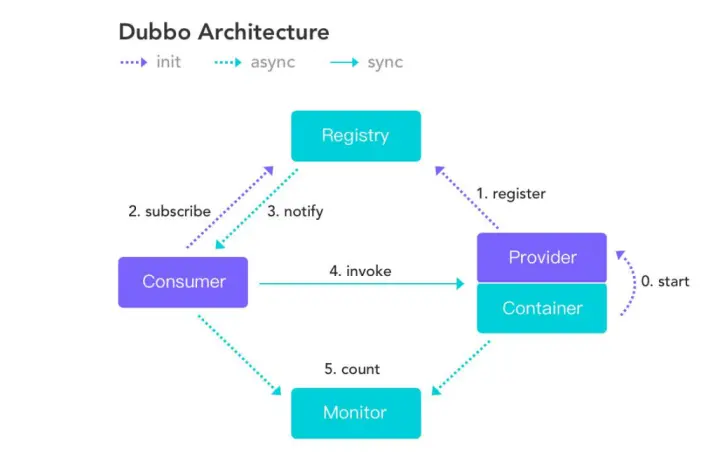 Dubbo Architecture

init

async

sync

Registry

2. subscribe

3. notify

1. register

Consumer

4. invoke

Provider

Container

0. start

5. count

Monitor